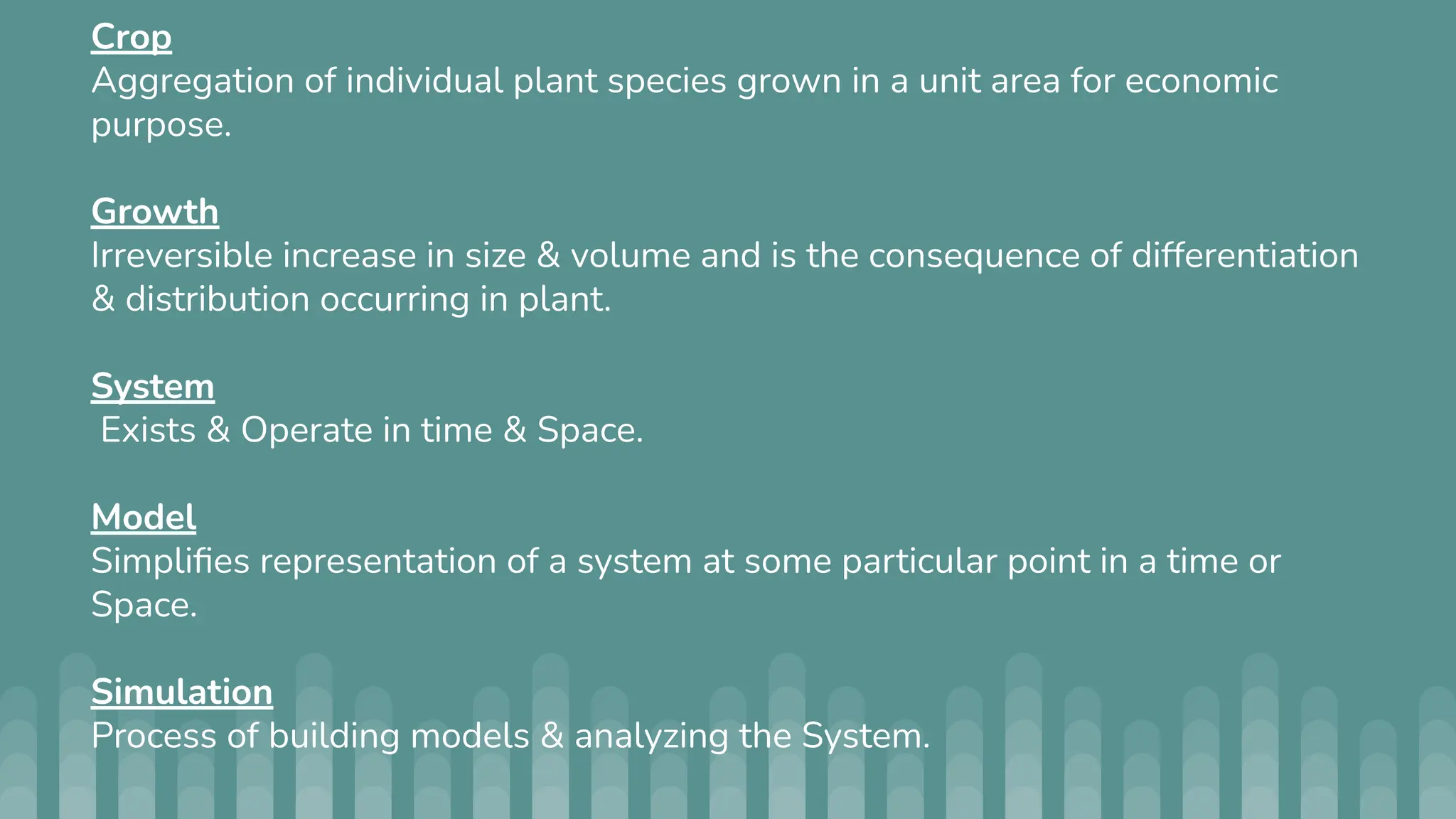 Crop
Aggregation of individual plant species grown in a unit area for economic purpose.

Growth
Irreversible increase in size & volume and is the consequence of differentiation & distribution occurring in plant.

System
Exists & Operate in time & Space.

Model
Simplifies representation of a system at some particular point in a time or Space.

Simulation
Process of building models & analyzing the System.